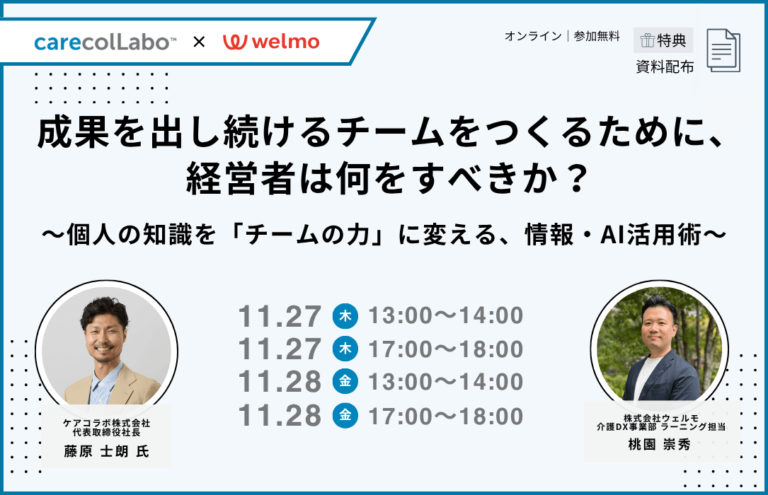 carecolLabo™ × welmo

オンライン｜参加無料

特典
資料配布

成果を出し続けるチームをつくるために、経営者は何をすべきか？

〜個人の知識を「チームの力」に変える、情報・AI活用術〜

11.27 木 13:00〜14:00
11.27 木 17:00〜18:00
11.28 金 13:00〜14:00
11.28 金 17:00〜18:00

ケアコラボ株式会社
代表取締役社長
藤原 士朗 氏

株式会社ウェルモ
介護DX事業部 ラーニング担当
桃園 崇秀